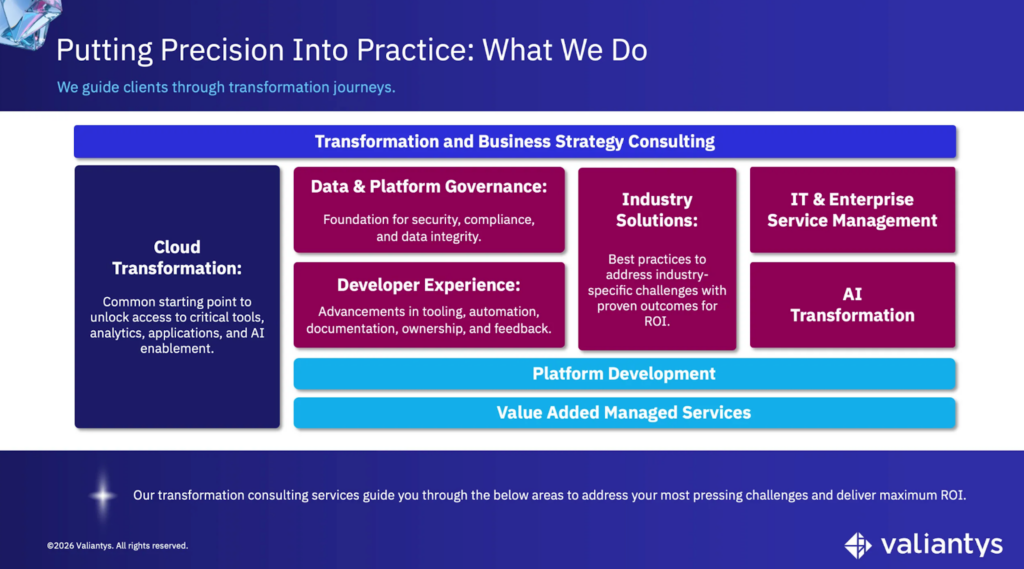 Putting Precision Into Practice: What We Do

We guide clients through transformation journeys.

Transformation and Business Strategy Consulting

Cloud Transformation:

Common starting point to unlock access to critical tools, analytics, applications, and AI enablement.

Data & Platform Governance:

Foundation for security, compliance, and data integrity.

Developer Experience:

Advancements in tooling, automation, documentation, ownership, and feedback.

Industry Solutions:

Best practices to address industry-specific challenges with proven outcomes for ROI.

IT & Enterprise Service Management

AI Transformation

Platform Development

Value Added Managed Services

Our transformation consulting services guide you through the below areas to address your most pressing challenges and deliver maximum ROI.

©2026 Valiantys. All rights reserved.

valiantys